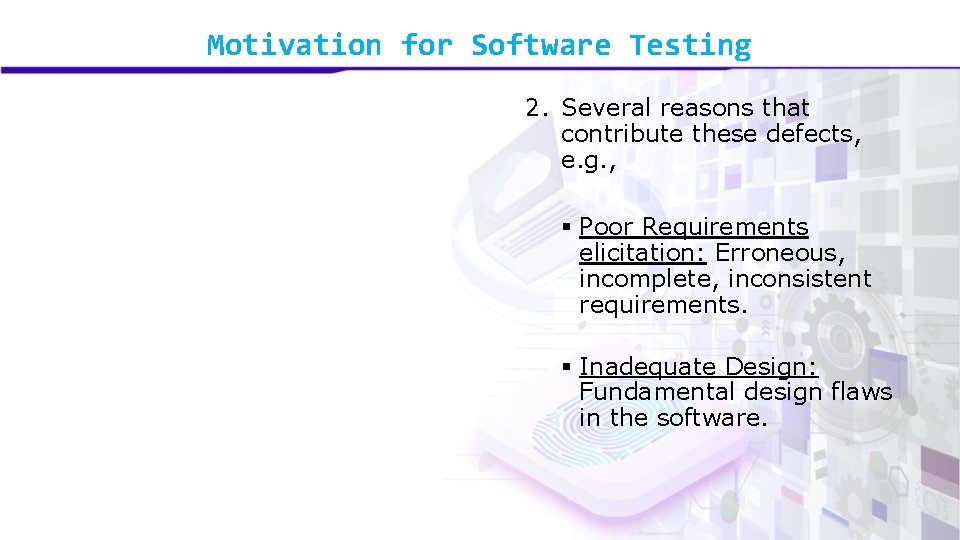 Motivation for Software Testing

2. Several reasons that contribute these defects, e.g.,

▪ Poor Requirements elicitation: Erroneous, incomplete, inconsistent requirements.

▪ Inadequate Design: Fundamental design flaws in the software.